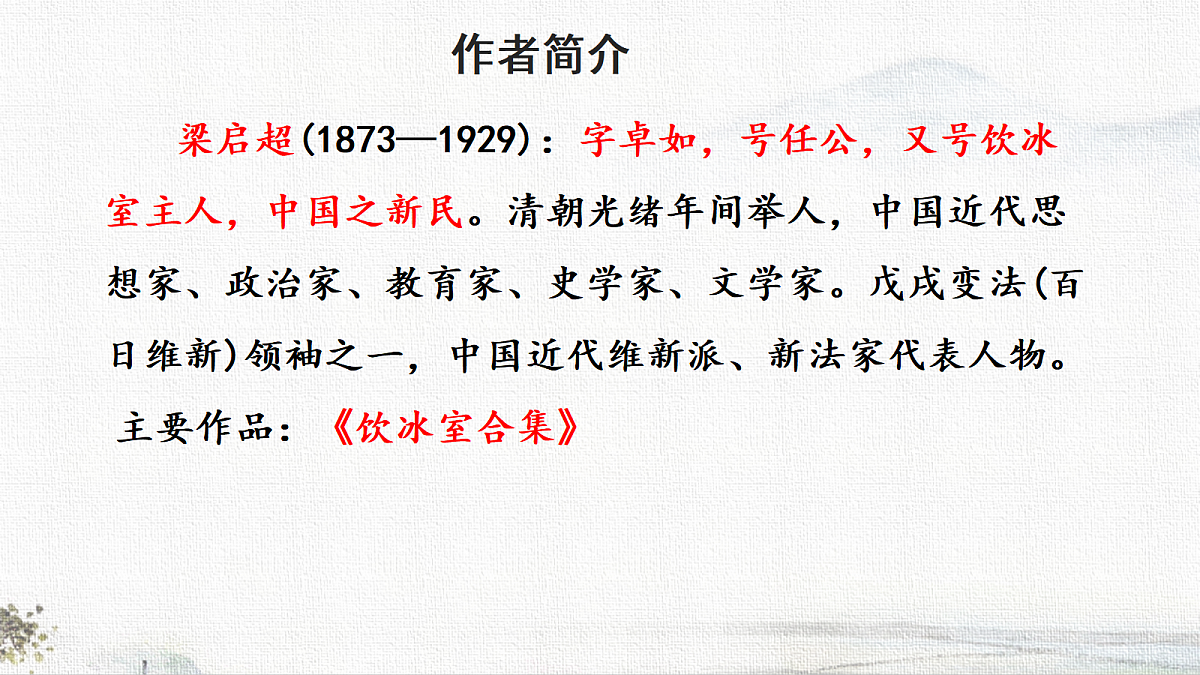 作者简介

梁启超(1873—1929)：字卓如，号任公，又号饮冰室主人，中国之新民。清朝光绪年间举人，中国近代思想家、政治家、教育家、史学家、文学家。戊戌变法(百日维新)领袖之一，中国近代维新派、新法家代表人物。

主要作品：《饮冰室合集》